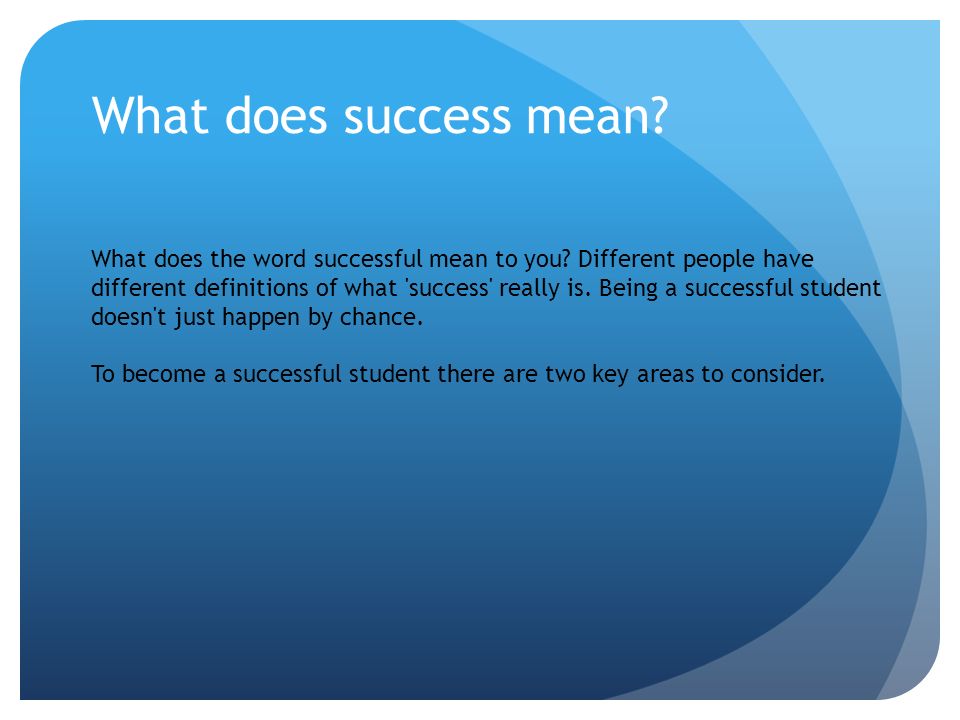 What does success mean?

What does the word successful mean to you? Different people have different definitions of what 'success' really is. Being a successful student doesn't just happen by chance.

To become a successful student there are two key areas to consider.